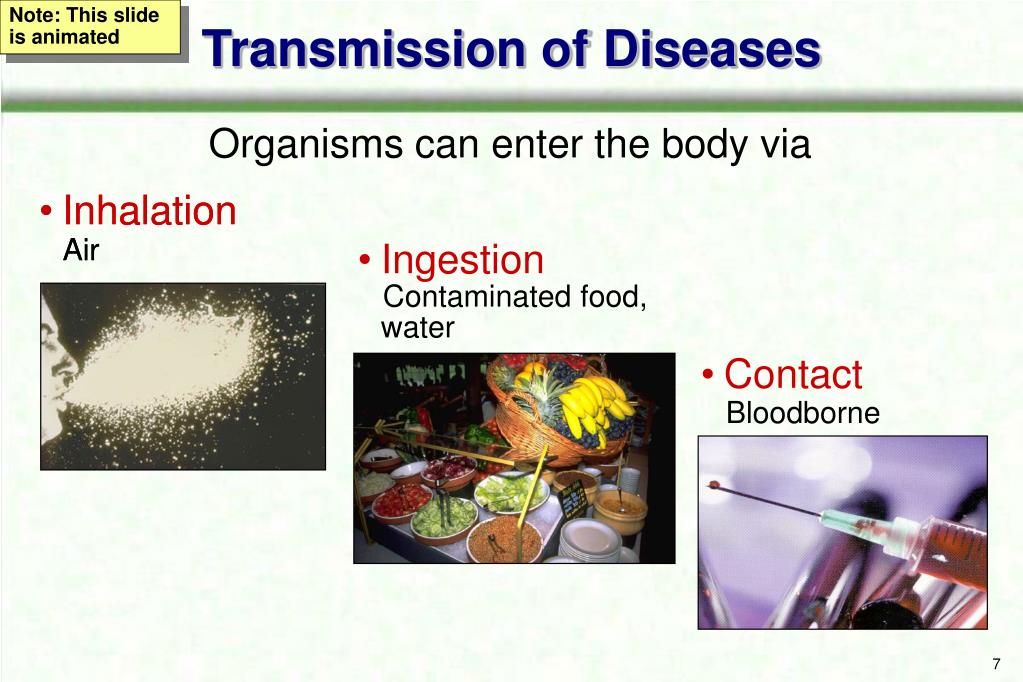 Note: This slide is animated

Transmission of Diseases

Organisms can enter the body via

• Inhalation
Air

• Ingestion
Contaminated food, water

• Contact
Bloodborne

7